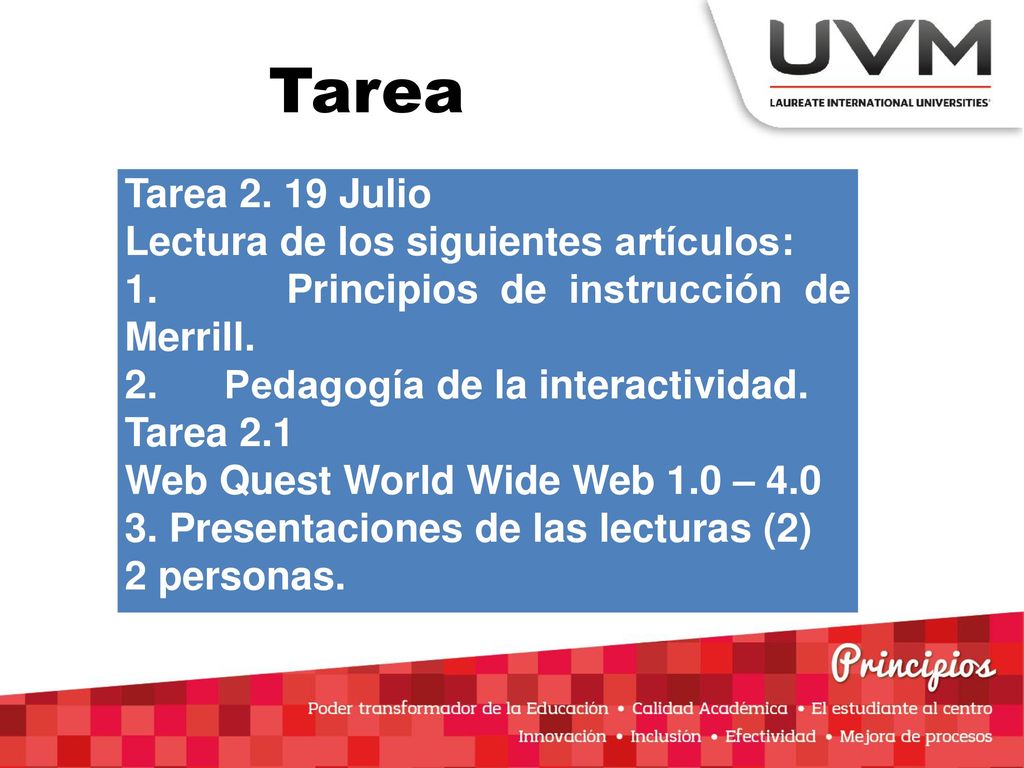 UVM
LAUREATE INTERNATIONAL UNIVERSITIES

Tarea

Tarea 2. 19 Julio
Lectura de los siguientes artículos:
1. Principios de instrucción de Merrill.
2. Pedagogía de la interactividad.
Tarea 2.1
Web Quest World Wide Web 1.0 – 4.0
3. Presentaciones de las lecturas (2)
2 personas.

Principios
Poder transformador de la Educación • Calidad Académica • El estudiante al centro
Innovación • Inclusión • Efectividad • Mejora de procesos